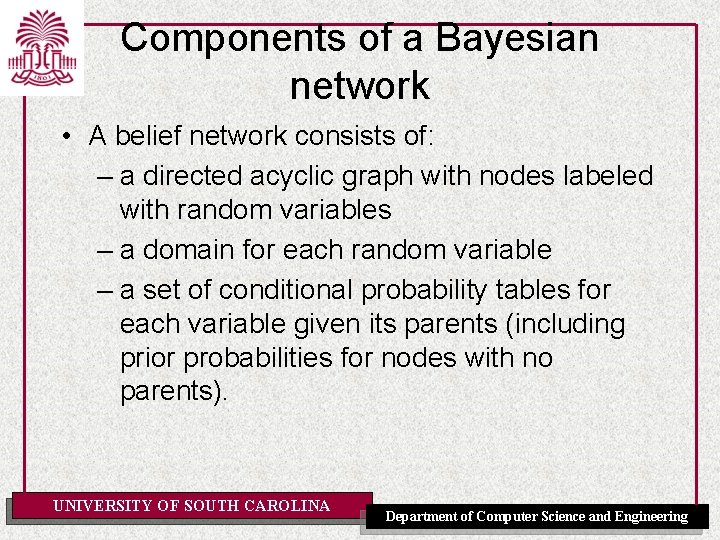 1801

Components of a Bayesian network

• A belief network consists of:
– a directed acyclic graph with nodes labeled with random variables
– a domain for each random variable
– a set of conditional probability tables for each variable given its parents (including prior probabilities for nodes with no parents).

UNIVERSITY OF SOUTH CAROLINA

Department of Computer Science and Engineering